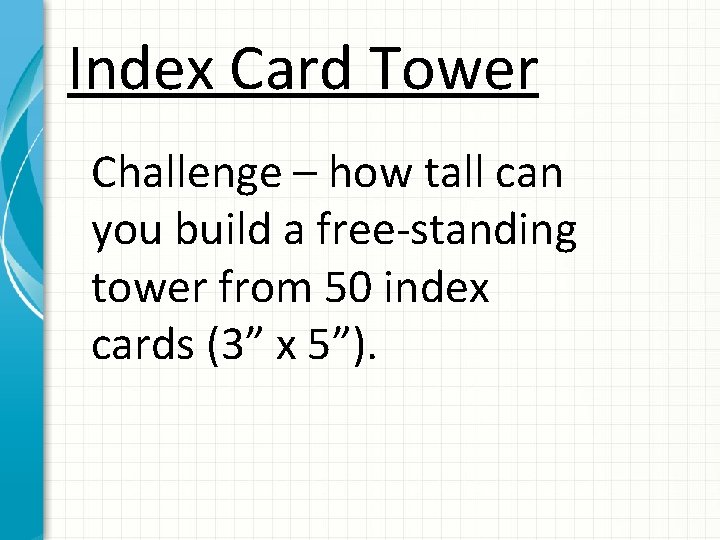 Index Card Tower

Challenge – how tall can you build a free-standing tower from 50 index cards (3” x 5”).